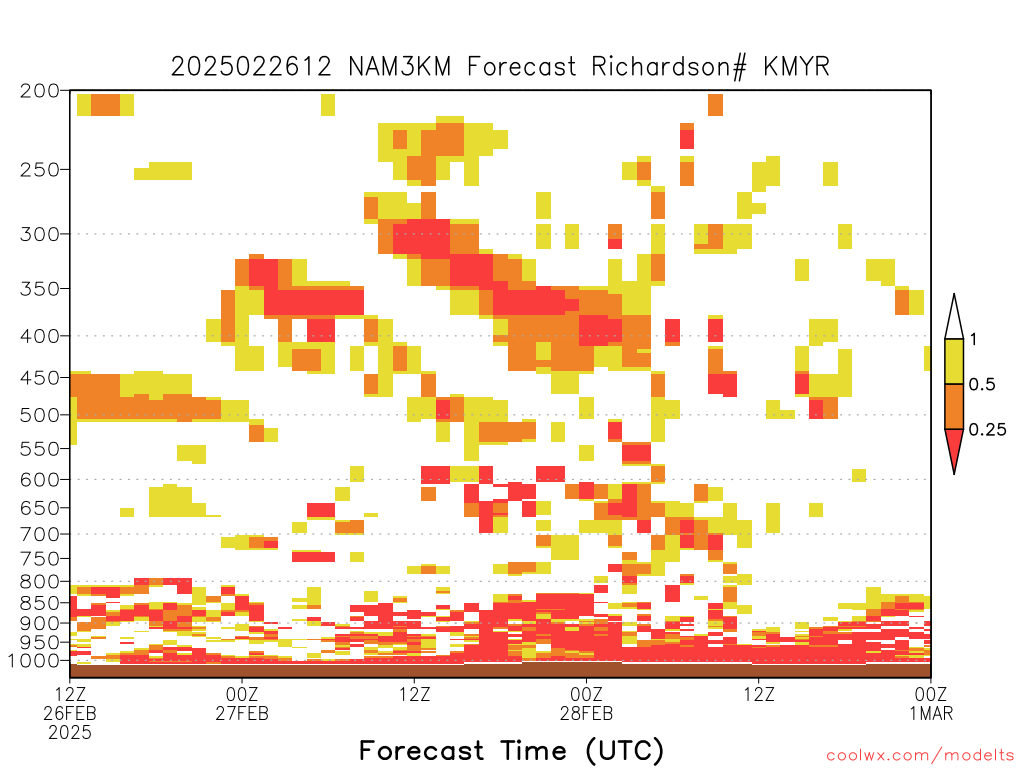 2025022612 NAM3KM Forecast Richardson# KMYR

200
250
300
350
400
450
500
550
600
650
700
750
800
850
900
950
1000

1
0.5
0.25

12Z 26FEB 2025
00Z 27FEB
12Z
00Z 28FEB
12Z
00Z 1MAR

Forecast Time (UTC)

coolwx.com/modelts